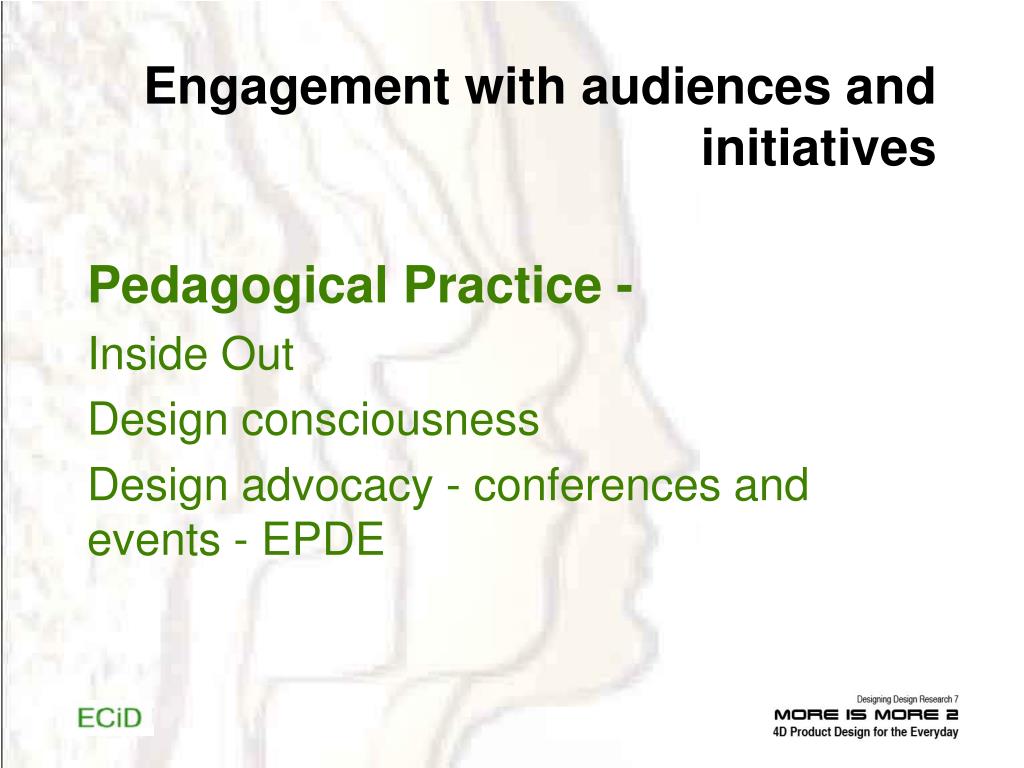 Engagement with audiences and initiatives

Pedagogical Practice -
Inside Out
Design consciousness
Design advocacy - conferences and events - EPDE

ECiD

Designing Design Research 7
MORE IS MORE 2
4D Product Design for the Everyday